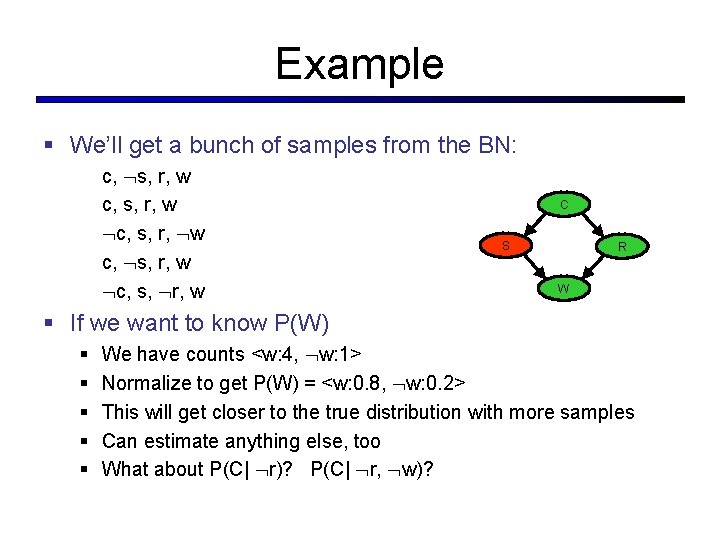 Example

▪ We'll get a bunch of samples from the BN:

c, ¬s, r, w
c, s, r, w
¬c, s, r, ¬w
c, ¬s, r, w
¬c, s, ¬r, w

C
S
R
W

▪ If we want to know P(W)
▪ We have counts <w:4, ¬w:1>
▪ Normalize to get P(W) = <w:0.8, ¬w:0.2>
▪ This will get closer to the true distribution with more samples
▪ Can estimate anything else, too
▪ What about P(C| ¬r)? P(C| ¬r, ¬w)?